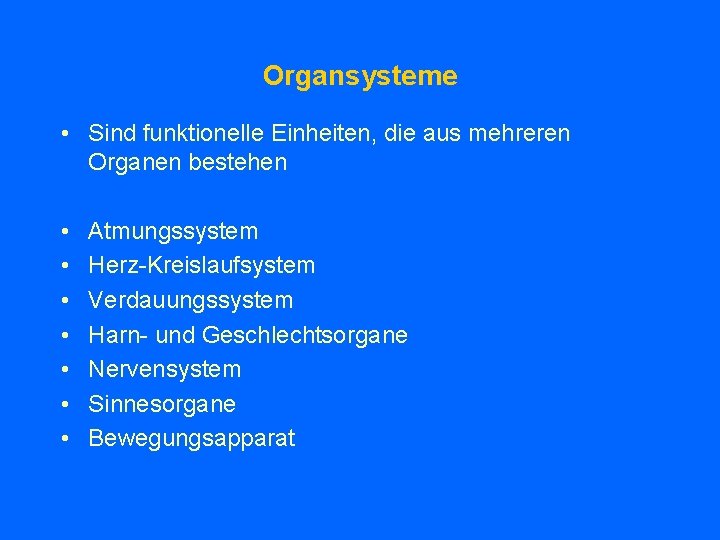 Organsysteme

• Sind funktionelle Einheiten, die aus mehreren Organen bestehen

• Atmungssystem
• Herz-Kreislaufsystem
• Verdauungssystem
• Harn- und Geschlechtsorgane
• Nervensystem
• Sinnesorgane
• Bewegungsapparat